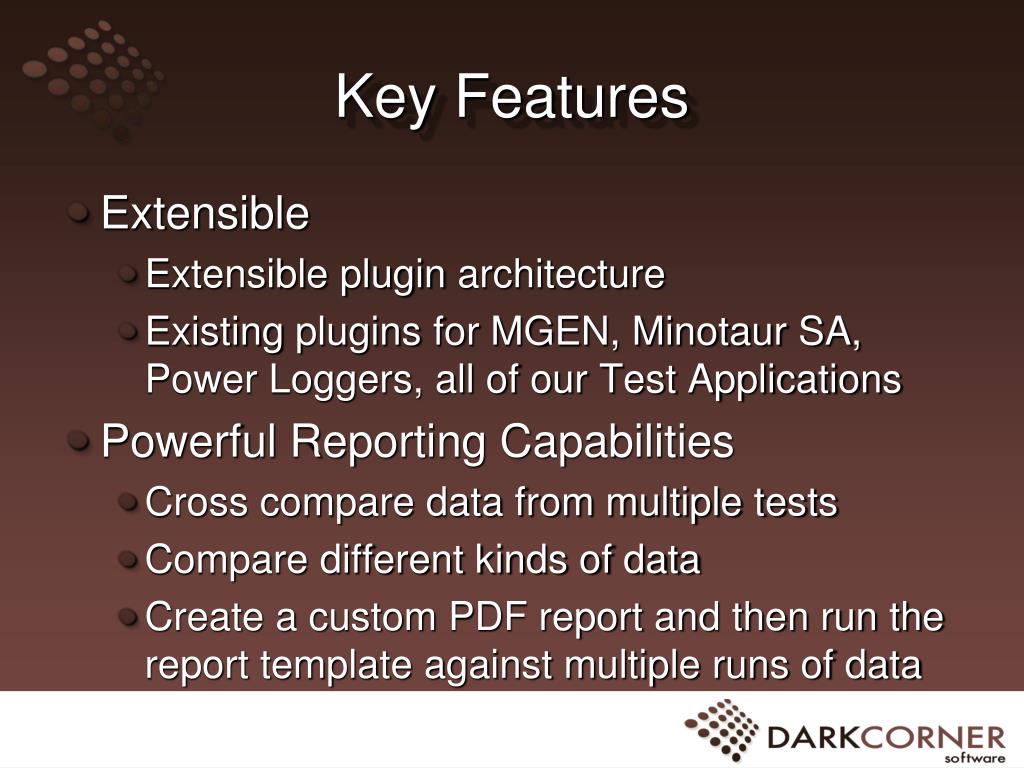 Key Features

Extensible

Extensible plugin architecture

Existing plugins for MGEN, Minotaur SA, Power Loggers, all of our Test Applications

Powerful Reporting Capabilities

Cross compare data from multiple tests

Compare different kinds of data

Create a custom PDF report and then run the report template against multiple runs of data

DARKCORNER software